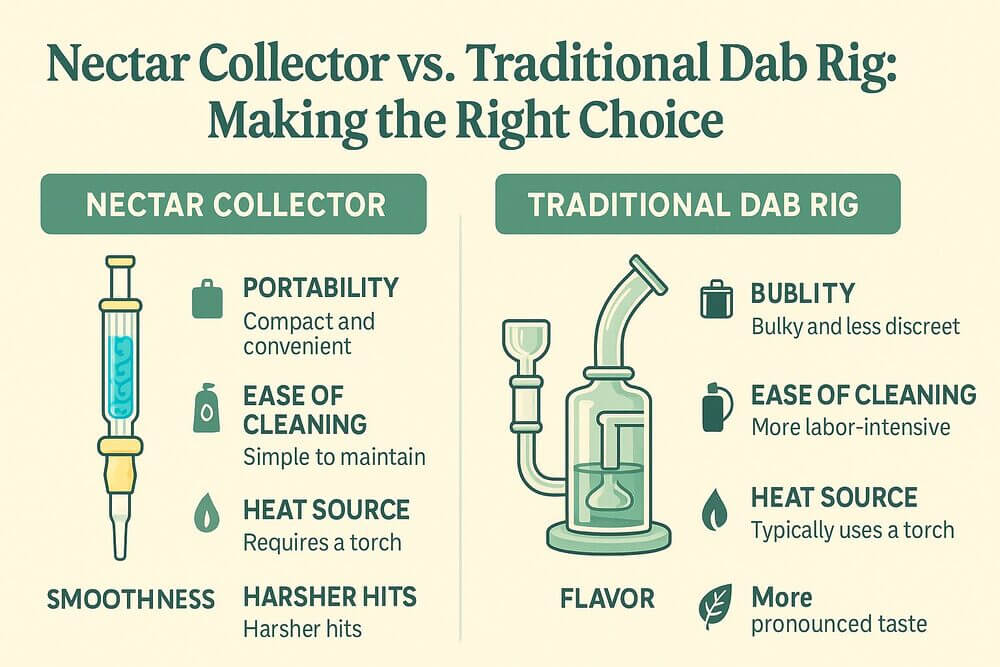 Nectar Collector vs. Traditional Dab Rig: Making the Right Choice

NECTAR COLLECTOR

PORTABILITY
Compact and convenient

EASE OF CLEANING
Simple to maintain

HEAT SOURCE
Requires a torch

SMOOTHNESS

HARSHER HITS
Harsher hits

TRADITIONAL DAB RIG

BUBLITY
Bulky and less discreet

EASE OF CLEANING
More labor-intensive

HEAT SOURCE
Typically uses a torch

FLAVOR

More
pronounced taste